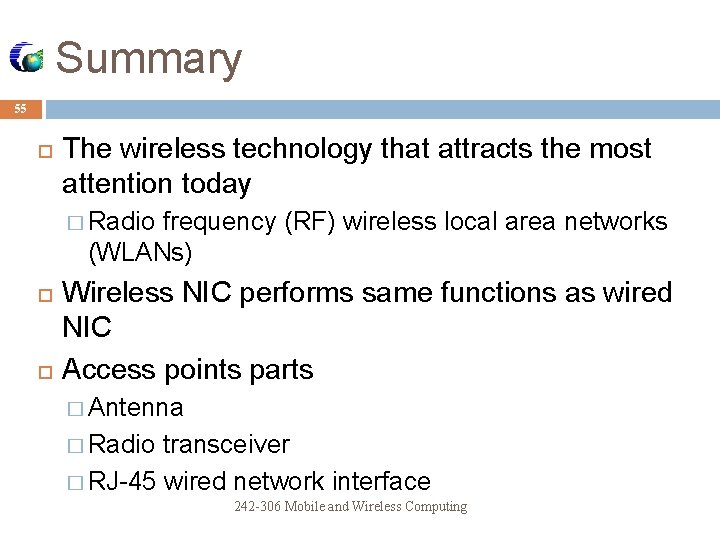 Summary

55

The wireless technology that attracts the most attention today

Radio frequency (RF) wireless local area networks (WLANs)

Wireless NIC performs same functions as wired NIC

Access points parts

Antenna

Radio transceiver

RJ-45 wired network interface

242-306 Mobile and Wireless Computing